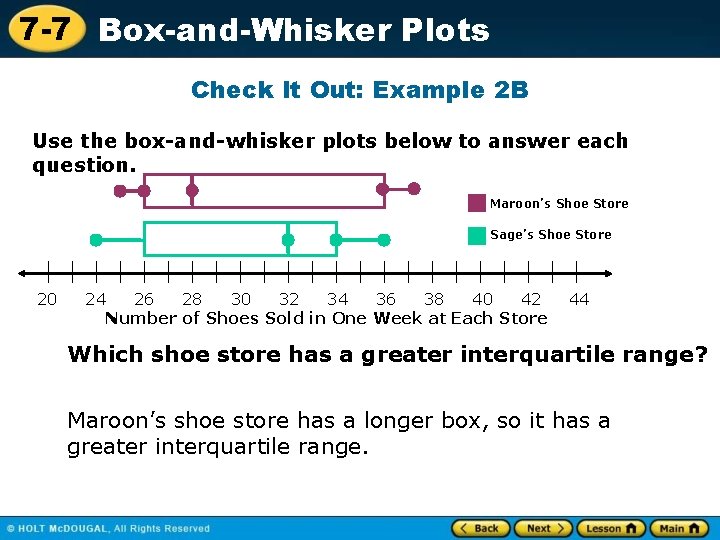 7-7 Box-and-Whisker Plots

Check It Out: Example 2B

Use the box-and-whisker plots below to answer each question.

Maroon's Shoe Store
Sage's Shoe Store

20 24 26 28 30 32 34 36 38 40 42 44
Number of Shoes Sold in One Week at Each Store

Which shoe store has a greater interquartile range?

Maroon's shoe store has a longer box, so it has a greater interquartile range.

© HOLT McDOUGAL, All Rights Reserved

Back Next Lesson Main